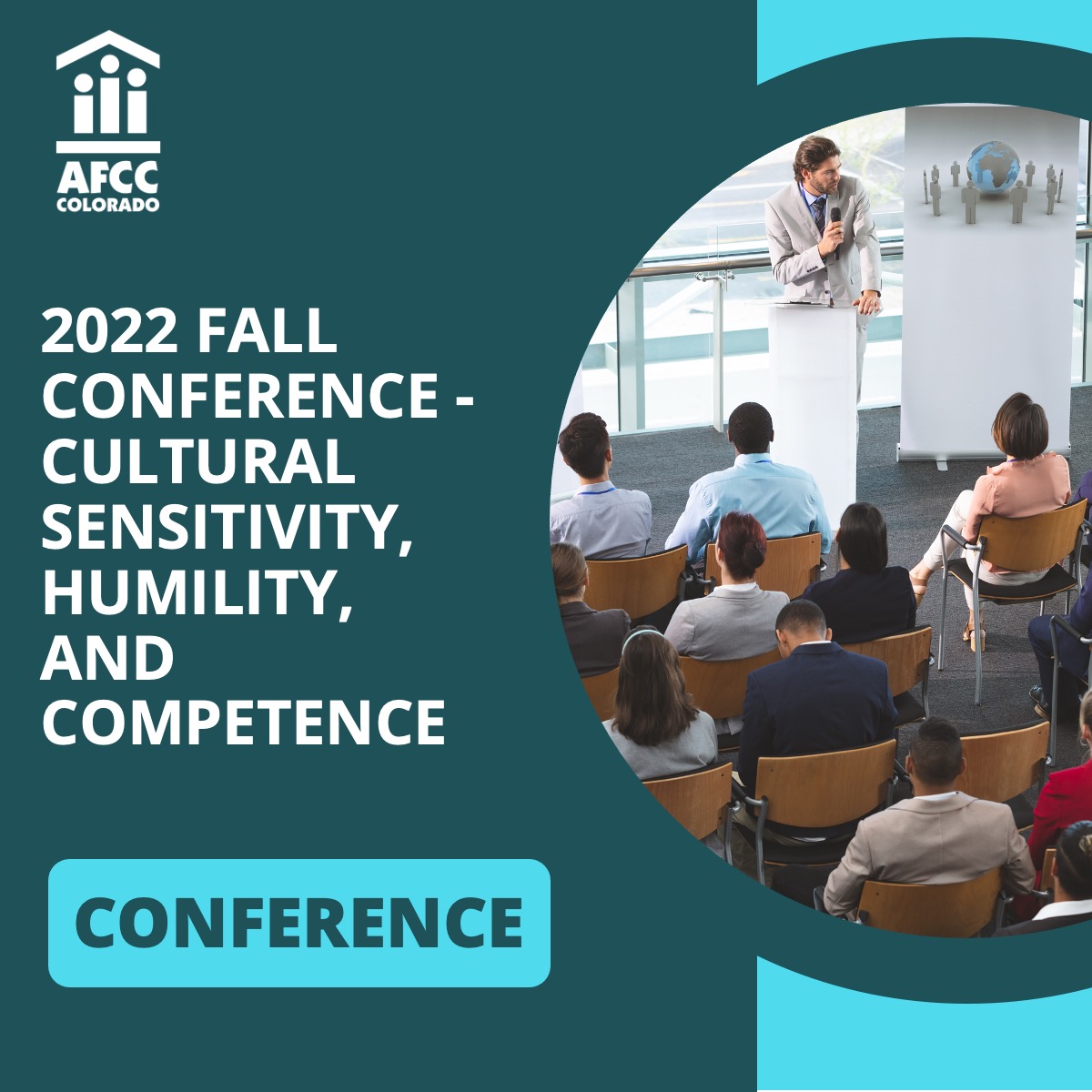 AFCC
COLORADO

2022 FALL CONFERENCE - CULTURAL SENSITIVITY, HUMILITY, AND COMPETENCE

CONFERENCE